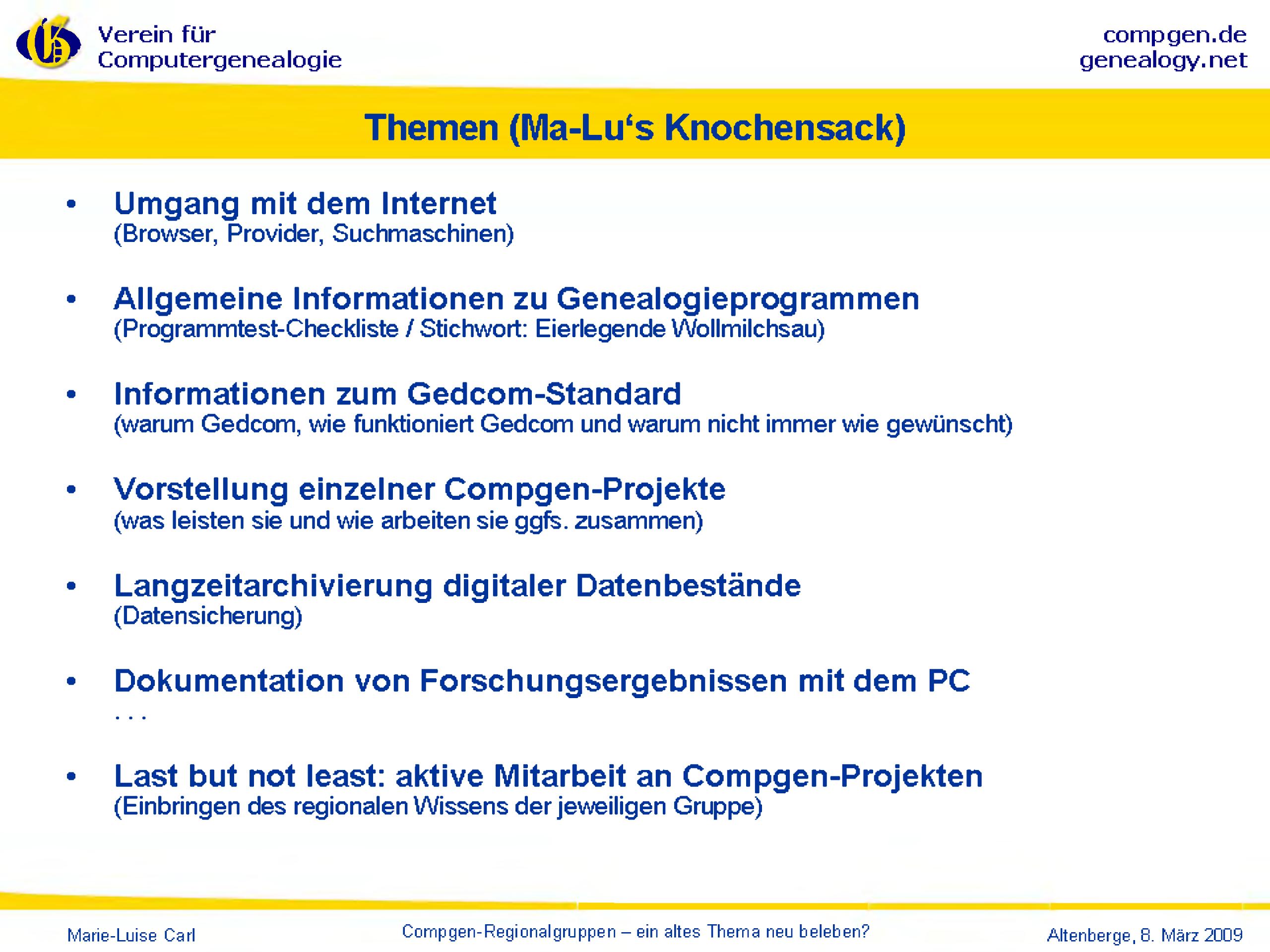 Verein für Computergenealogie

compgen.de
genealogy.net

Themen (Ma-Lu‘s Knochensack)

• Umgang mit dem Internet
(Browser, Provider, Suchmaschinen)

• Allgemeine Informationen zu Genealogieprogrammen
(Programmtest-Checkliste / Stichwort: Eierlegende Wollmilchsau)

• Informationen zum Gedcom-Standard
(warum Gedcom, wie funktioniert Gedcom und warum nicht immer wie gewünscht)

• Vorstellung einzelner Compgen-Projekte
(was leisten sie und wie arbeiten sie ggfs. zusammen)

• Langzeitarchivierung digitaler Datenbestände
(Datensicherung)

• Dokumentation von Forschungsergebnissen mit dem PC
. . .

• Last but not least: aktive Mitarbeit an Compgen-Projekten
(Einbringen des regionalen Wissens der jeweiligen Gruppe)

Marie-Luise Carl

Compgen-Regionalgruppen – ein altes Thema neu beleben?

Altenberge, 8. März 2009